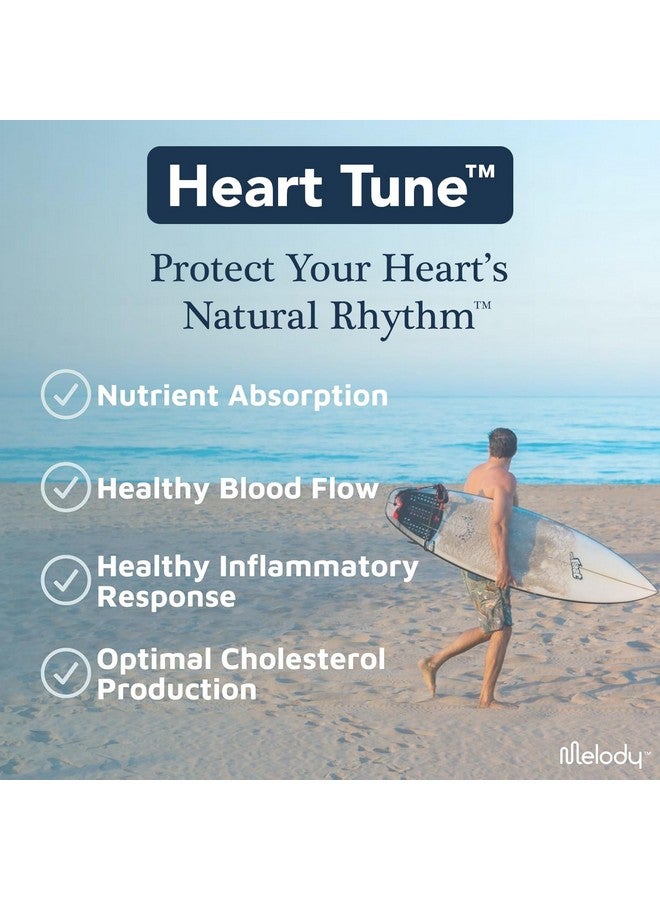 Heart Tune™

Protect Your Heart's Natural Rhythm™

Nutrient Absorption

Healthy Blood Flow

Healthy Inflammatory Response

Optimal Cholesterol Production

Melody™